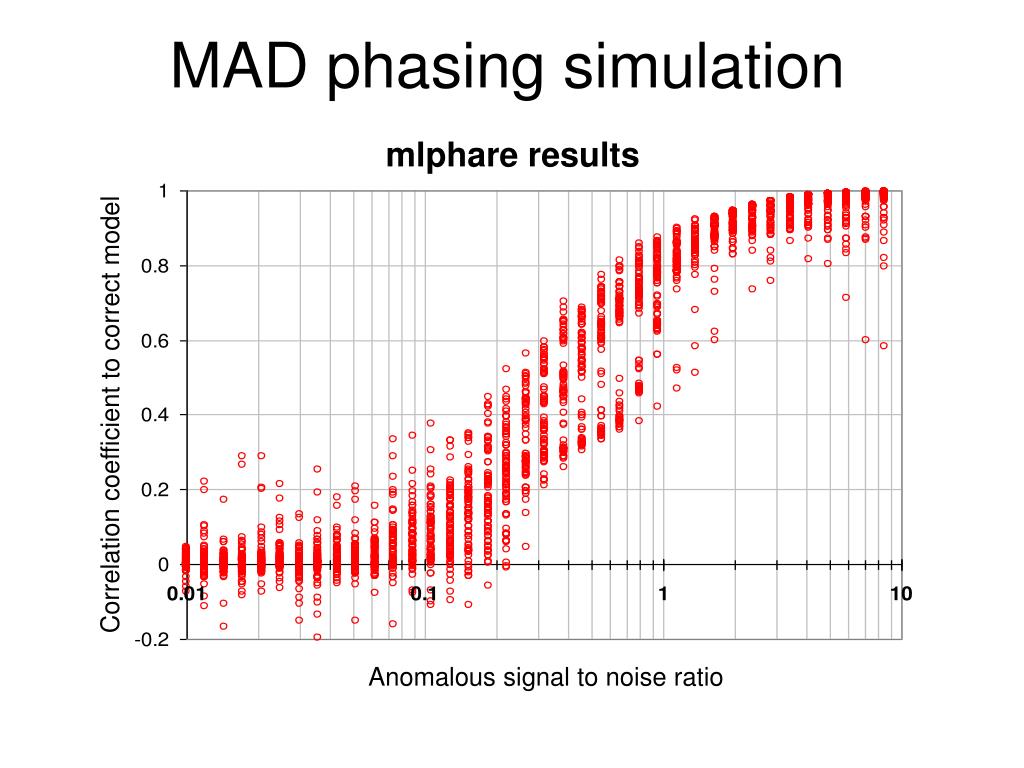 MAD phasing simulation

mlphare results

Correlation coefficient to correct model

1
0.8
0.6
0.4
0.2
0
-0.2

0.01
0.1
1
10

Anomalous signal to noise ratio